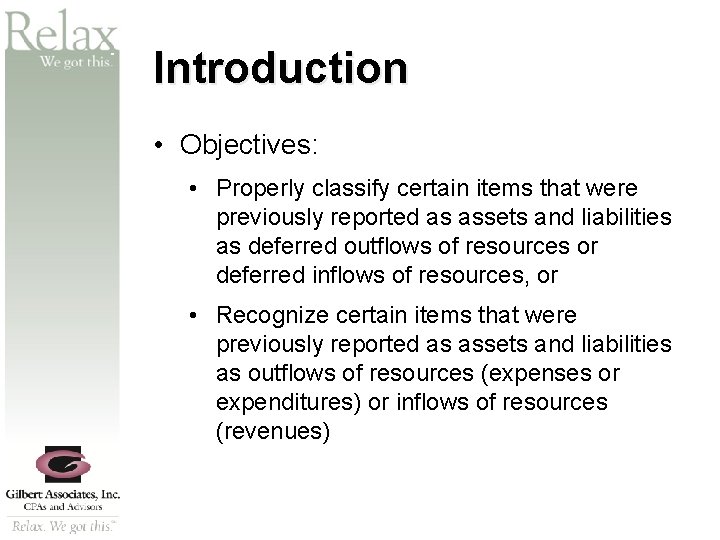 Relax
We got this.

Introduction

• Objectives:

• Properly classify certain items that were previously reported as assets and liabilities as deferred outflows of resources or deferred inflows of resources, or

• Recognize certain items that were previously reported as assets and liabilities as outflows of resources (expenses or expenditures) or inflows of resources (revenues)

Gilbert Associates, Inc.
CPAs and Advisors
Relax. We got this.